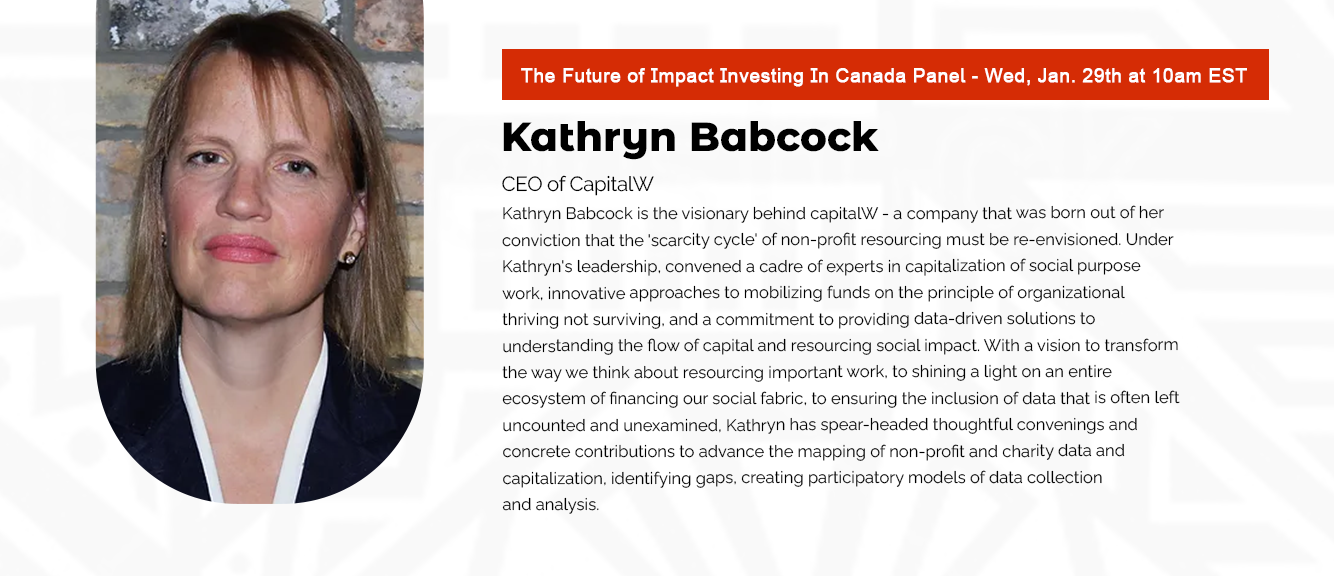 The Future of Impact Investing In Canada Panel - Wed, Jan. 29th at 10am EST

Kathryn Babcock

CEO of CapitalW

Kathryn Babcock is the visionary behind capitalW - a company that was born out of her conviction that the 'scarcity cycle' of non-profit resourcing must be re-envisioned. Under Kathryn's leadership, convened a cadre of experts in capitalization of social purpose work, innovative approaches to mobilizing funds on the principle of organizational thriving not surviving, and a commitment to providing data-driven solutions to understanding the flow of capital and resourcing social impact. With a vision to transform the way we think about resourcing important work, to shining a light on an entire ecosystem of financing our social fabric, to ensuring the inclusion of data that is often left uncounted and unexamined, Kathryn has spear-headed thoughtful convenings and concrete contributions to advance the mapping of non-profit and charity data and capitalization, identifying gaps, creating participatory models of data collection and analysis.